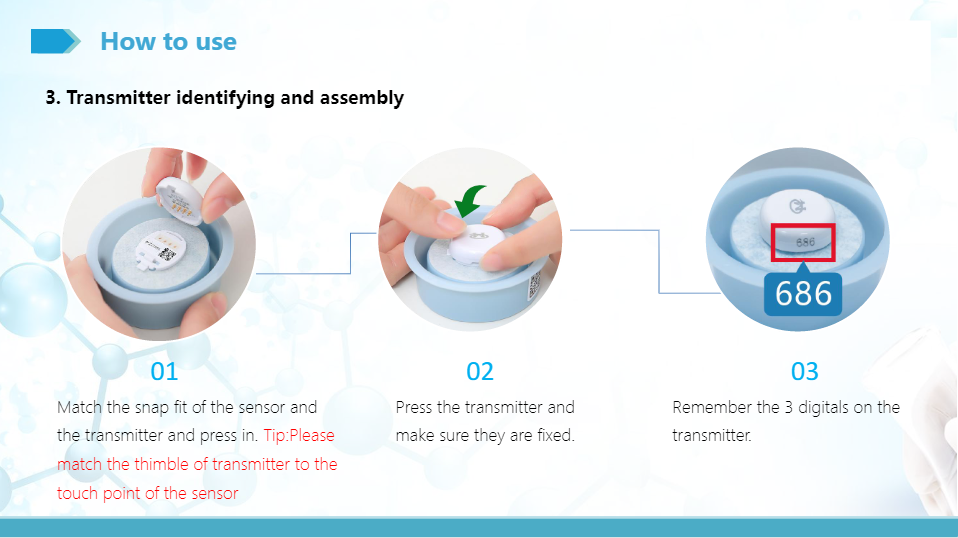 How to use

3. Transmitter identifying and assembly

686

686

01

Match the snap fit of the sensor and the transmitter and press in. Tip:Please match the thimble of transmitter to the touch point of the sensor

02

Press the transmitter and make sure they are fixed.

03

Remember the 3 digitals on the transmitter.